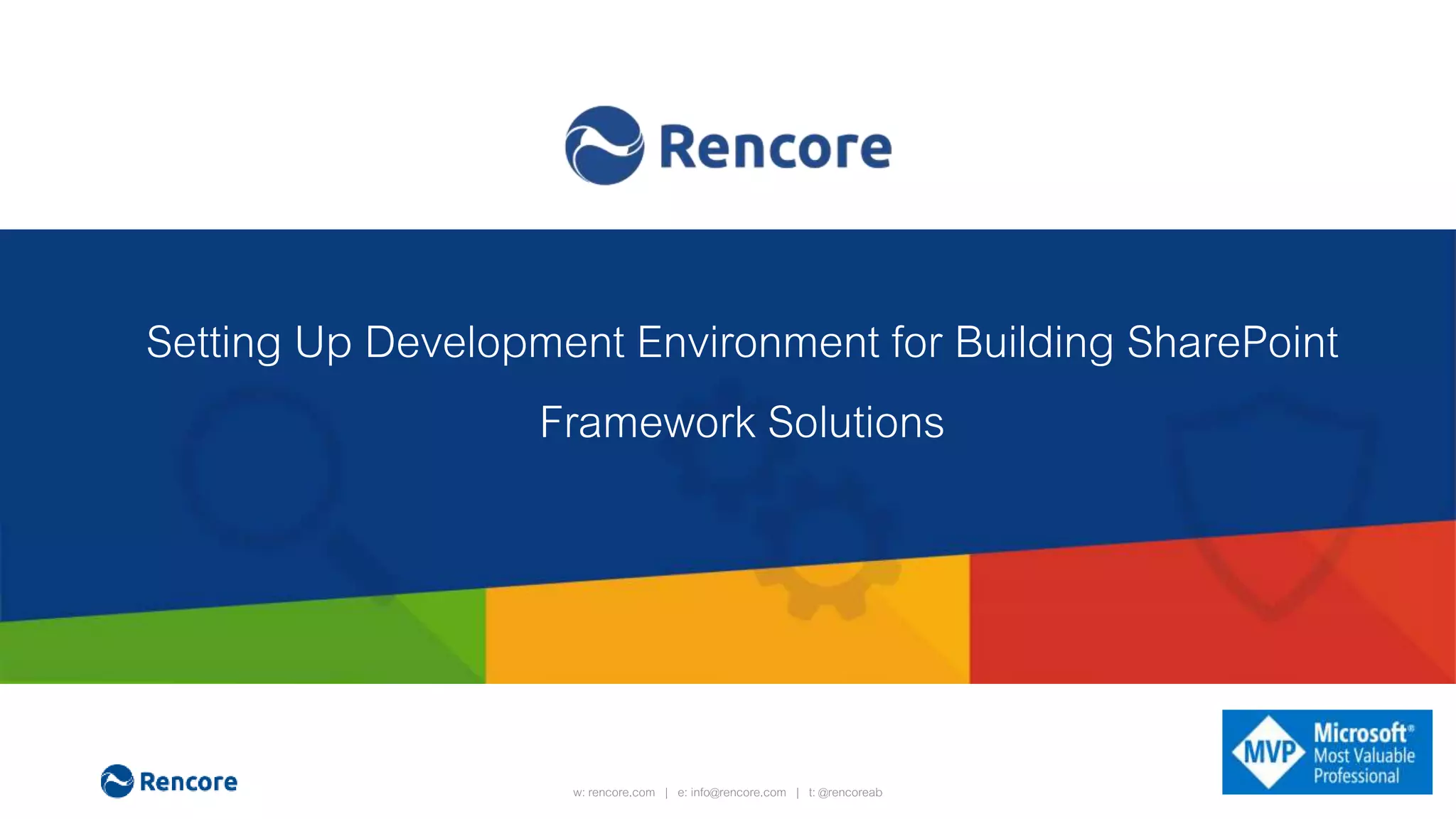 Rencore

Setting Up Development Environment for Building SharePoint Framework Solutions

Rencore

w: rencore.com | e: info@rencore.com | t: @rencoreab

MVP Microsoft® Most Valuable Professional